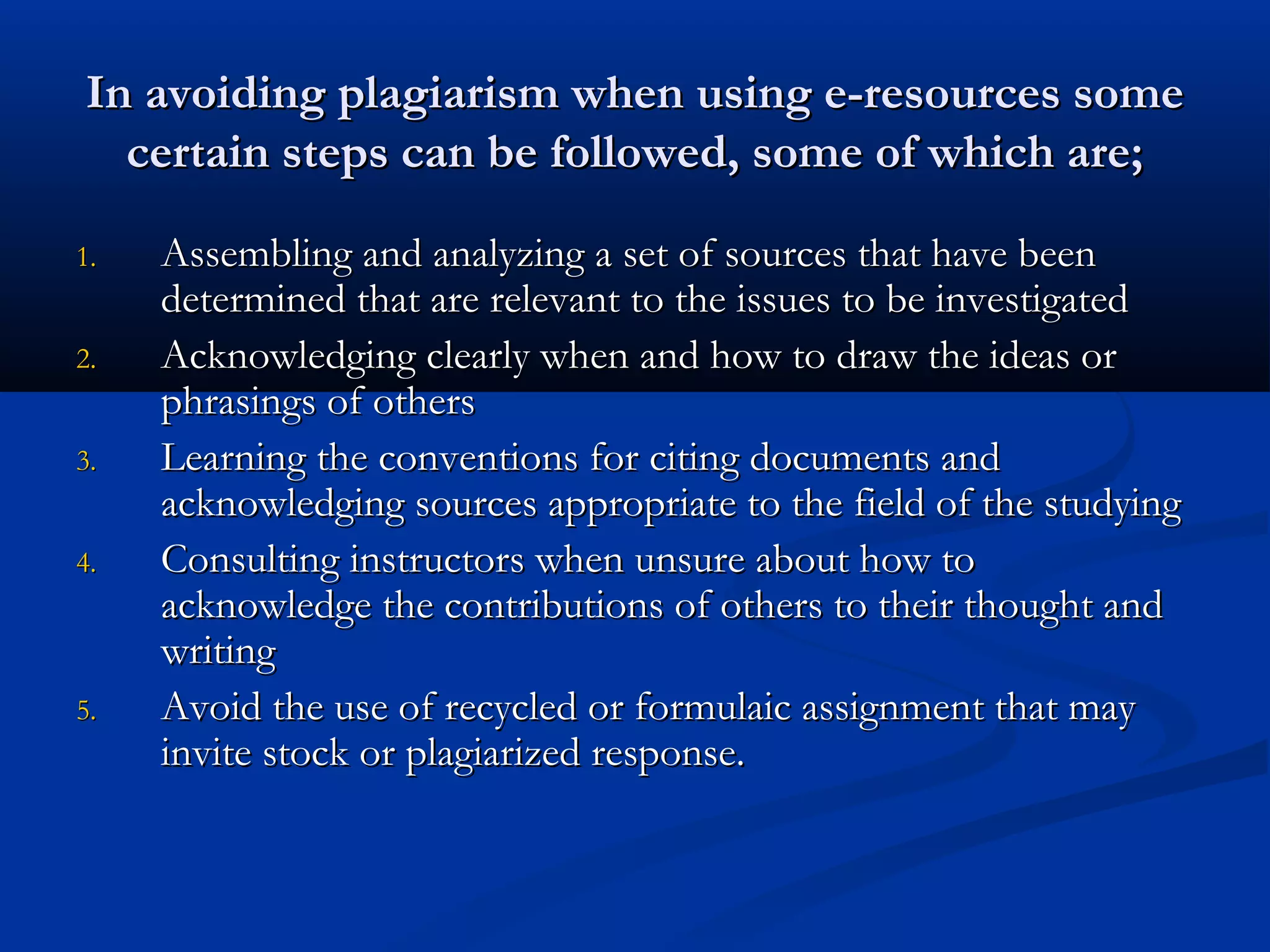 In avoiding plagiarism when using e-resources some certain steps can be followed, some of which are;

1. Assembling and analyzing a set of sources that have been determined that are relevant to the issues to be investigated
2. Acknowledging clearly when and how to draw the ideas or phrasings of others
3. Learning the conventions for citing documents and acknowledging sources appropriate to the field of the studying
4. Consulting instructors when unsure about how to acknowledge the contributions of others to their thought and writing
5. Avoid the use of recycled or formulaic assignment that may invite stock or plagiarized response.